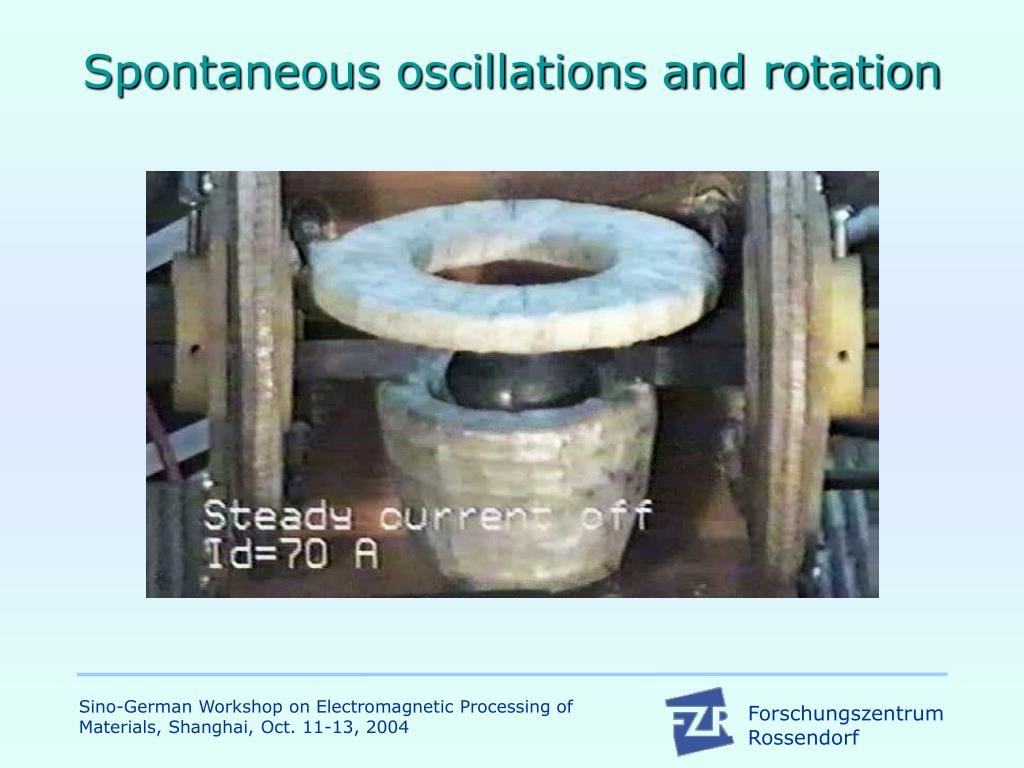 Spontaneous oscillations and rotation

Steady current off
Id=70 A

Sino-German Workshop on Electromagnetic Processing of Materials, Shanghai, Oct. 11-13, 2004

FZR

Forschungszentrum Rossendorf